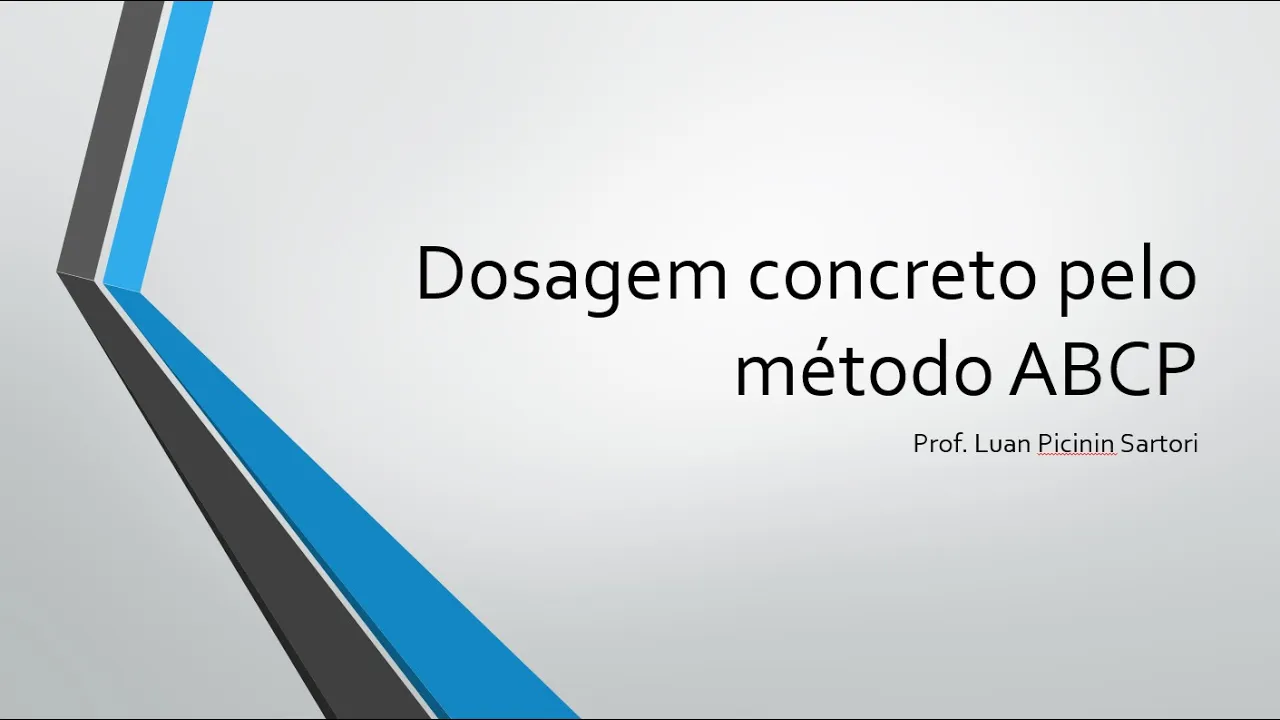 Dosagem concreto pelo método ABCP

Prof. Luan Picinin Sartori